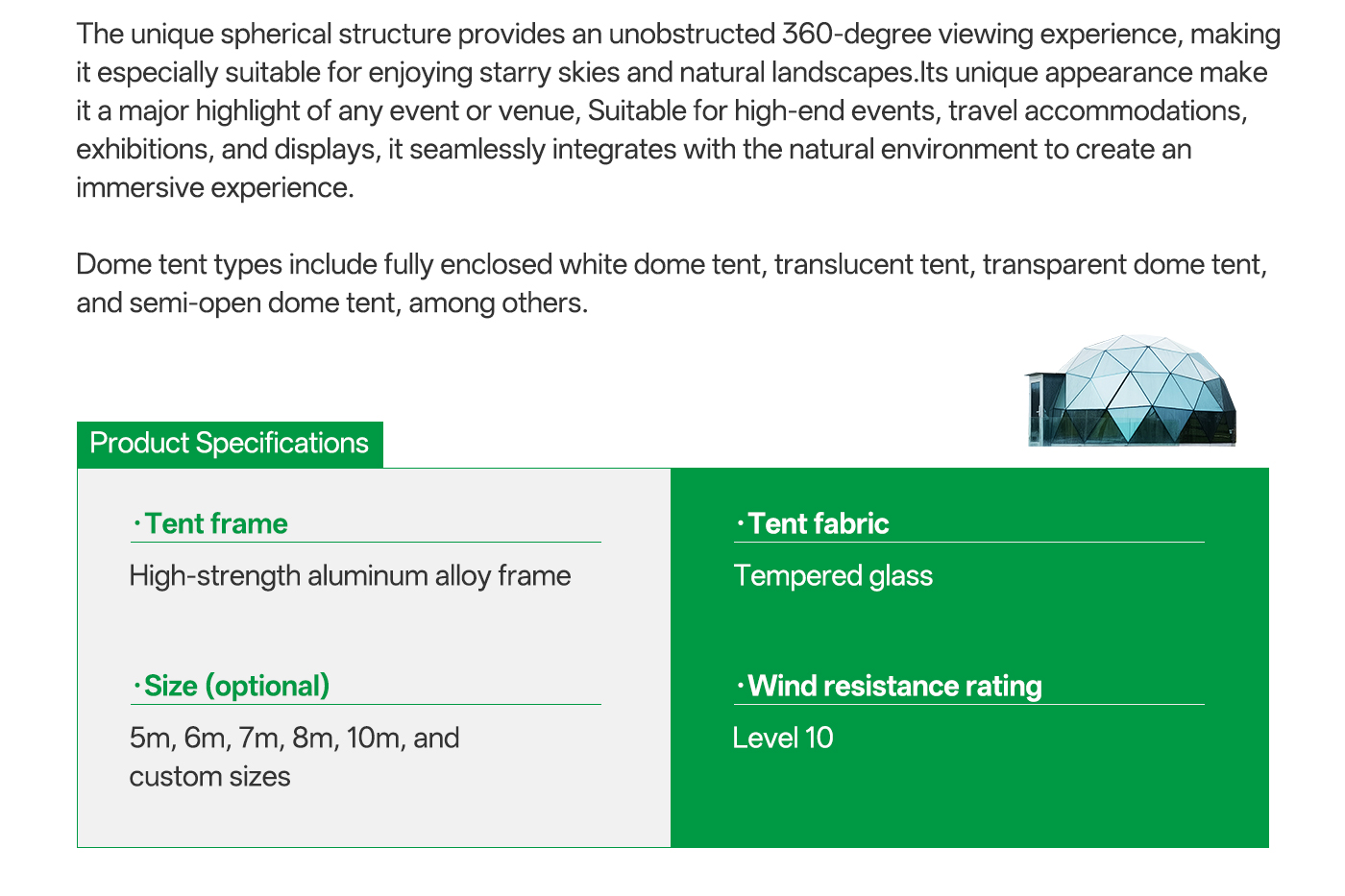 The unique spherical structure provides an unobstructed 360-degree viewing experience, making it especially suitable for enjoying starry skies and natural landscapes.Its unique appearance make it a major highlight of any event or venue, Suitable for high-end events, travel accommodations, exhibitions, and displays, it seamlessly integrates with the natural environment to create an immersive experience.

Dome tent types include fully enclosed white dome tent, translucent tent, transparent dome tent, and semi-open dome tent, among others.

Product Specifications

·Tent frame

High-strength aluminum alloy frame

·Size (optional)

5m, 6m, 7m, 8m, 10m, and custom sizes

·Tent fabric

Tempered glass

·Wind resistance rating

Level 10